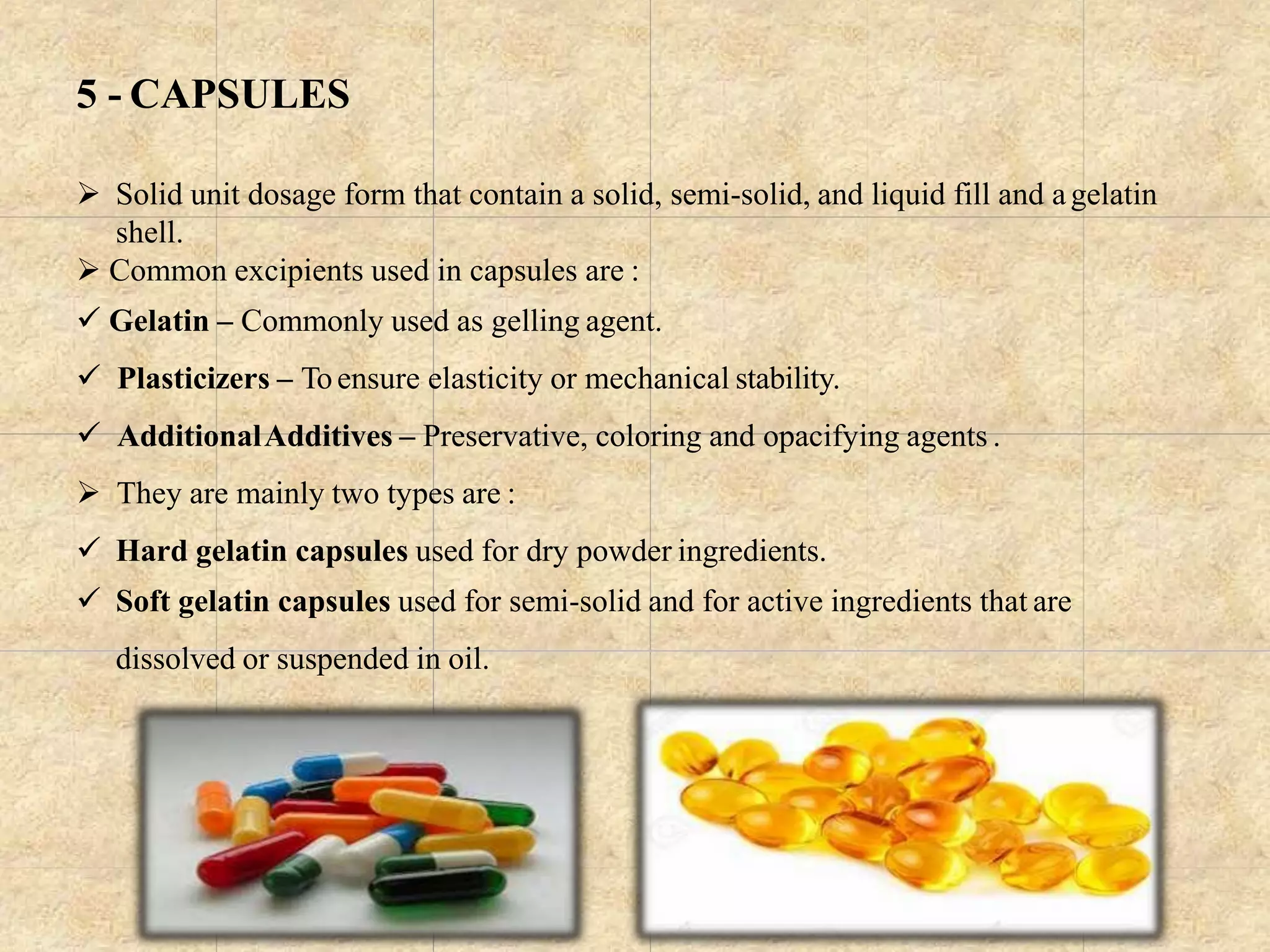 5 - CAPSULES

➢ Solid unit dosage form that contain a solid, semi-solid, and liquid fill and a gelatin shell.

➢ Common excipients used in capsules are :

✓ Gelatin – Commonly used as gelling agent.

✓ Plasticizers – To ensure elasticity or mechanical stability.

✓ Additional Additives – Preservative, coloring and opacifying agents .

➢ They are mainly two types are :

✓ Hard gelatin capsules used for dry powder ingredients.

✓ Soft gelatin capsules used for semi-solid and for active ingredients that are dissolved or suspended in oil.